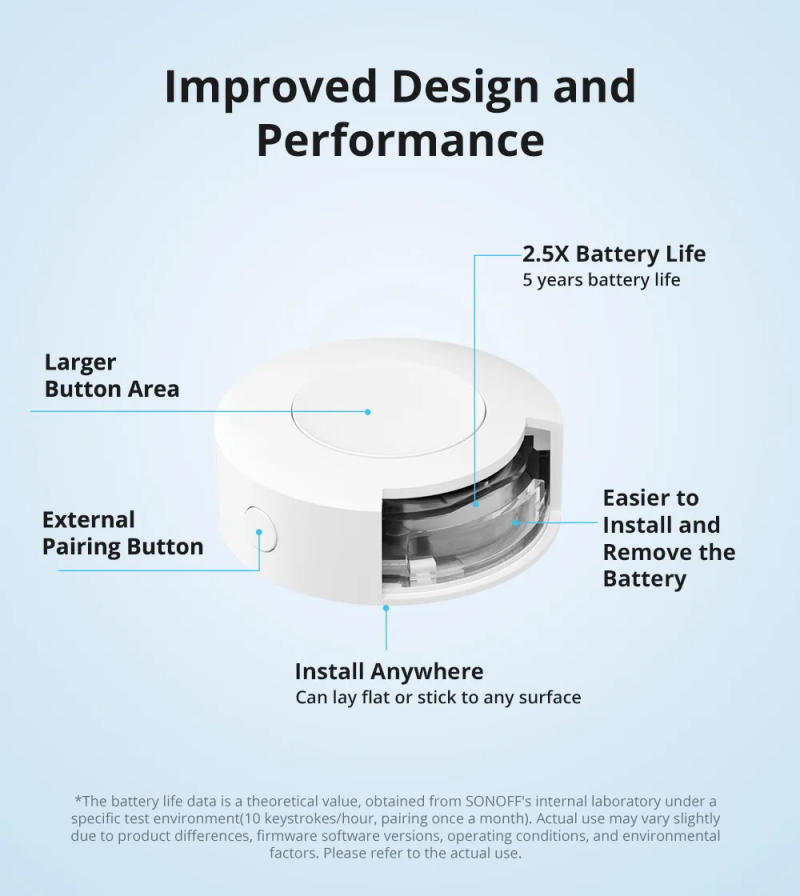 Improved Design and Performance

2.5X Battery Life
5 years battery life

Larger Button Area

External Pairing Button

Easier to Install and Remove the Battery

Install Anywhere
Can lay flat or stick to any surface

*The battery life data is a theoretical value, obtained from SONOFF's internal laboratory under a specific test environment(10 keystrokes/hour, pairing once a month). Actual use may vary slightly due to product differences, firmware software versions, operating conditions, and environmental factors. Please refer to the actual use.